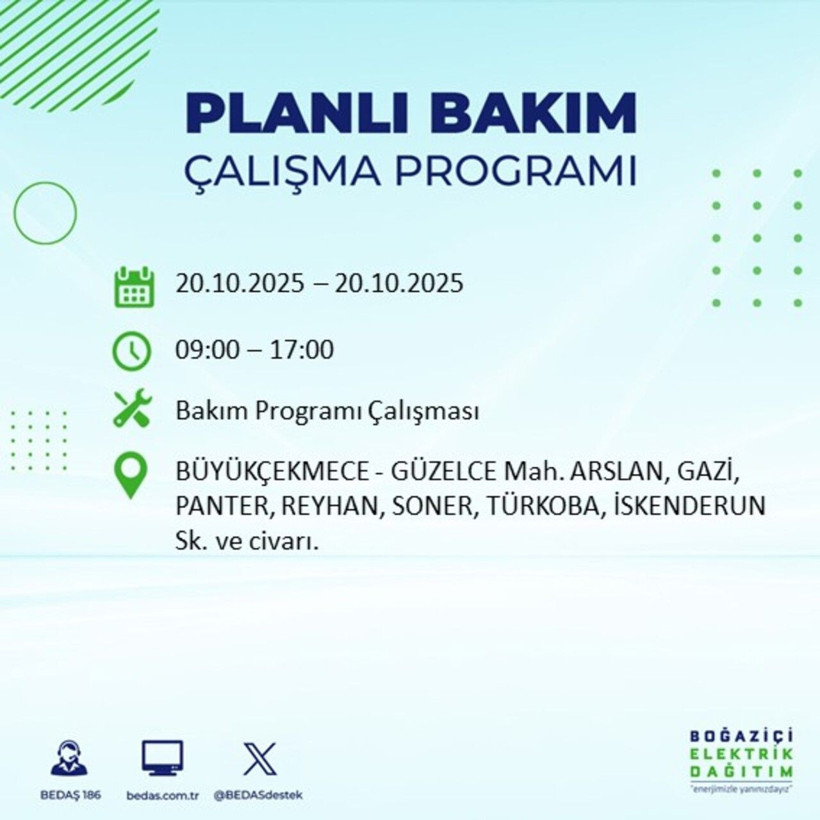 PLANLI BAKIM
ÇALIŞMA PROGRAMI

20.10.2025 – 20.10.2025

09:00 – 17:00

Bakım Programı Çalışması

BÜYÜKÇEKMECE - GÜZELCE Mah. ARSLAN, GAZİ, PANTER, REYHAN, SONER, TÜRKOBA, İSKENDERUN Sk. ve civarı.

BEDAŞ 186
bedas.com.tr
@BEDASdestek

BOĞAZİÇİ
ELEKTRİK
DAĞITIM
"enerjimizle yanınızdayız"